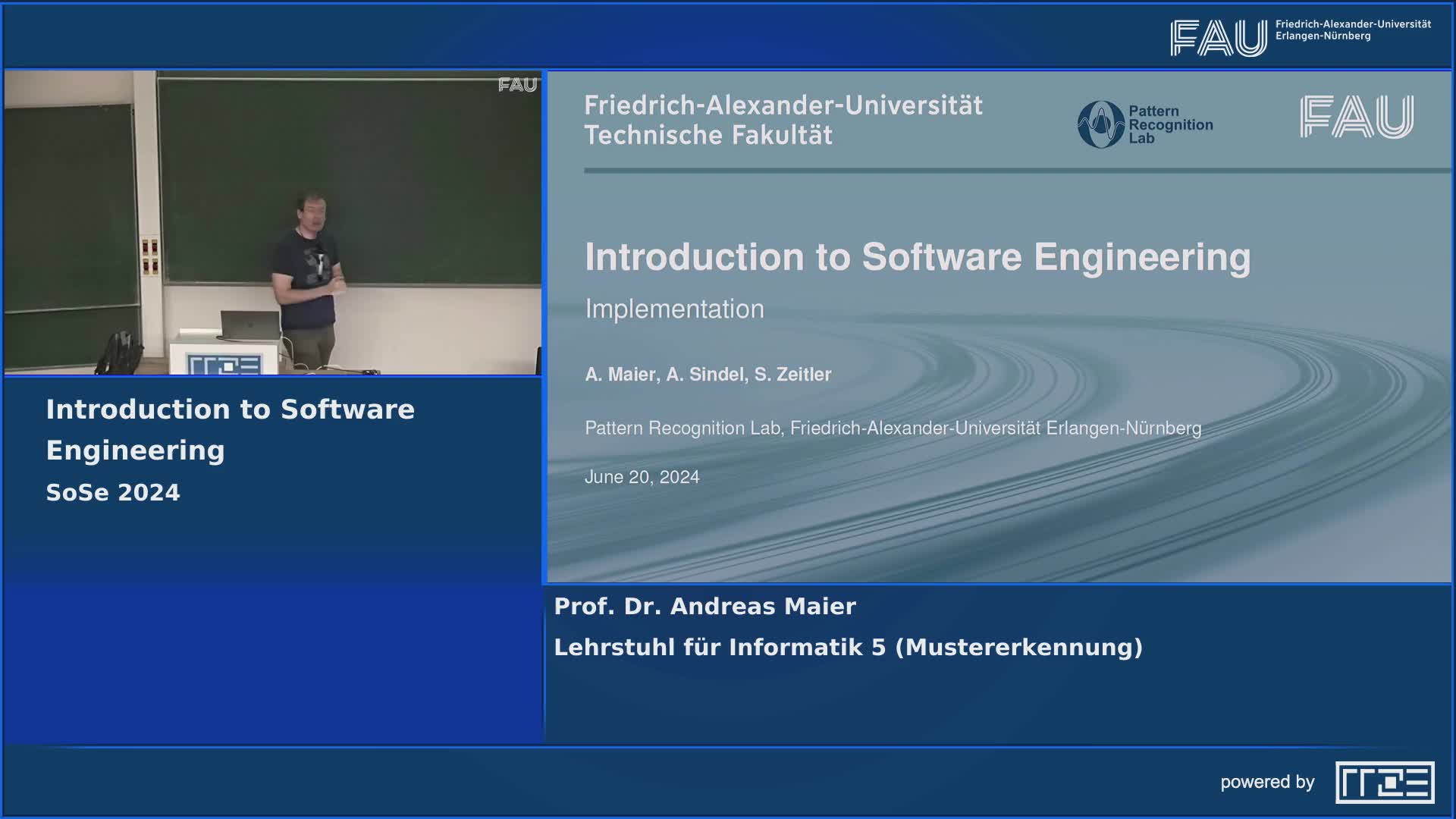 FAU Friedrich-Alexander-Universität Erlangen-Nürnberg

FAU

Introduction to Software Engineering
SoSe 2024

Friedrich-Alexander-Universität
Technische Fakultät

Pattern Recognition Lab

FAU

Introduction to Software Engineering

Implementation

A. Maier, A. Sindel, S. Zeitler

Pattern Recognition Lab, Friedrich-Alexander-Universität Erlangen-Nürnberg

June 20, 2024

Prof. Dr. Andreas Maier
Lehrstuhl für Informatik 5 (Mustererkennung)

powered by